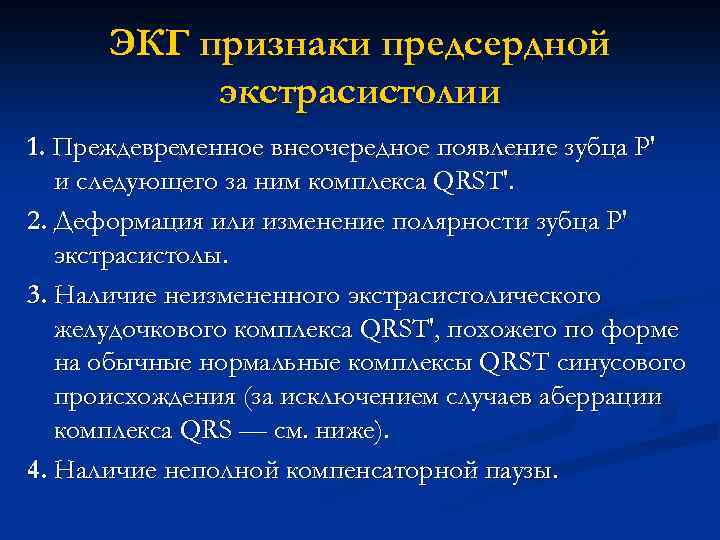 ЭКГ признаки предсердной экстрасистолии

1. Преждевременное внеочередное появление зубца P' и следующего за ним комплекса QRST'.

2. Деформация или изменение полярности зубца P' экстрасистолы.

3. Наличие неизмененного экстрасистолического желудочкового комплекса QRST', похожего по форме на обычные нормальные комплексы QRST синусового происхождения (за исключением случаев аберрации комплекса QRS — см. ниже).

4. Наличие неполной компенсаторной паузы.